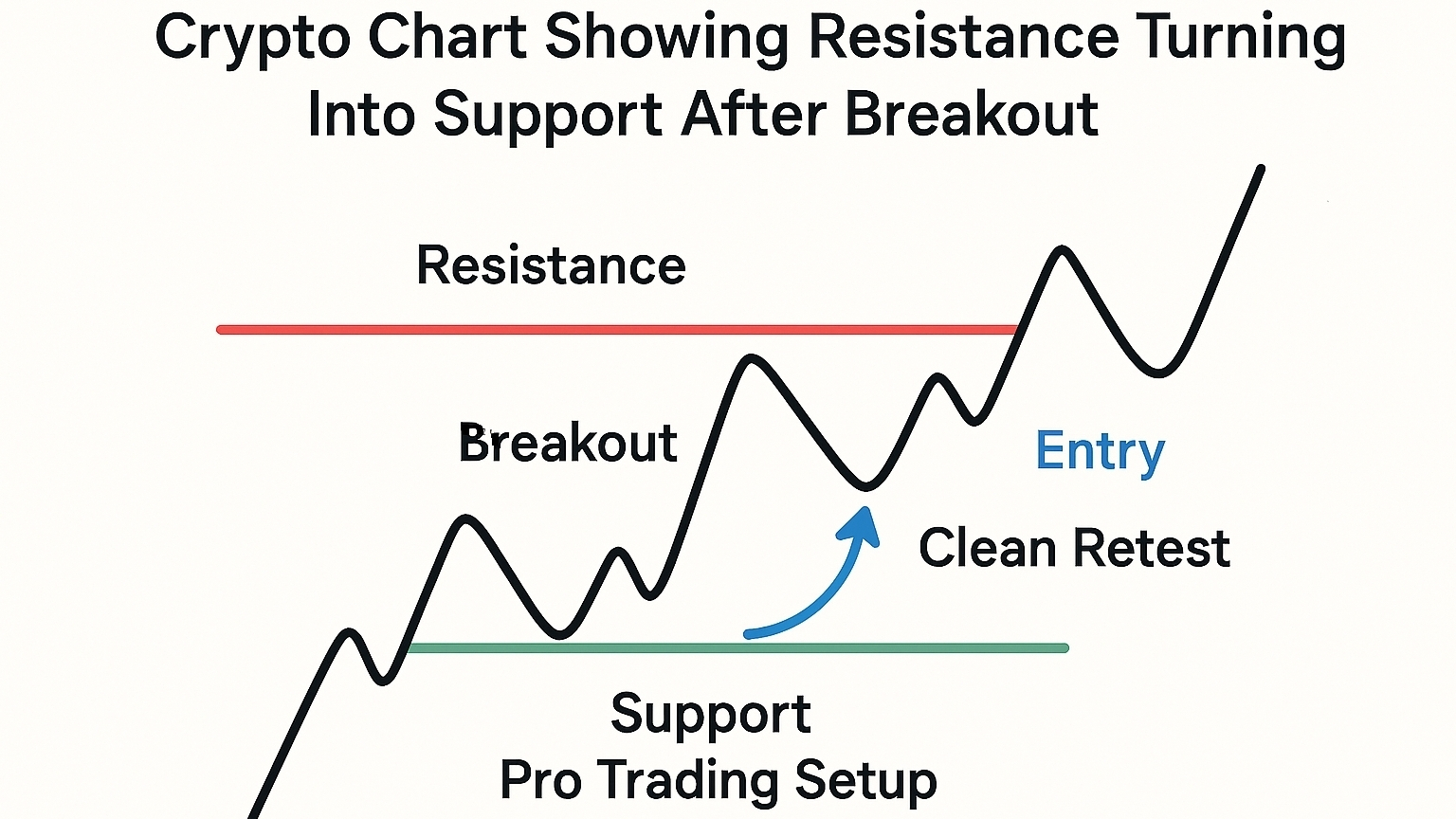 Crypto Chart Showing Resistance Turning Into Support After Breakout

Resistance

Breakout

Entry

Clean Retest

Support
Pro Trading Setup